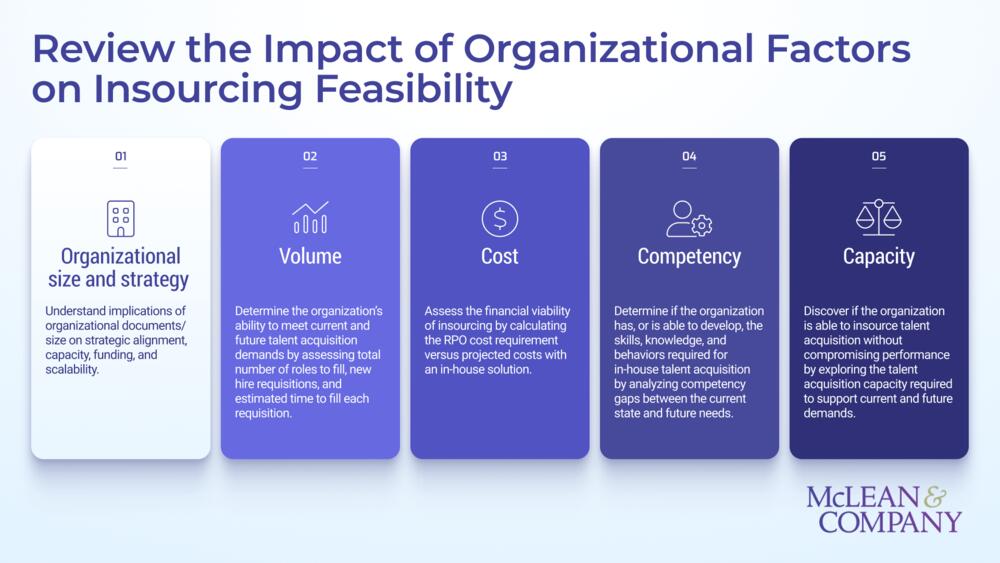 Review the Impact of Organizational Factors on Insourcing Feasibility

01

Organizational size and strategy

Understand implications of organizational documents/ size on strategic alignment, capacity, funding, and scalability.

02

Volume

Determine the organization's ability to meet current and future talent acquisition demands by assessing total number of roles to fill, new hire requisitions, and estimated time to fill each requisition.

03

Cost

Assess the financial viability of insourcing by calculating the RPO cost requirement versus projected costs with an in-house solution.

04

Competency

Determine if the organization has, or is able to develop, the skills, knowledge, and behaviors required for in-house talent acquisition by analyzing competency gaps between the current state and future needs.

05

Capacity

Discover if the organization is able to insource talent acquisition without compromising performance by exploring the talent acquisition capacity required to support current and future demands.

McLEAN & COMPANY